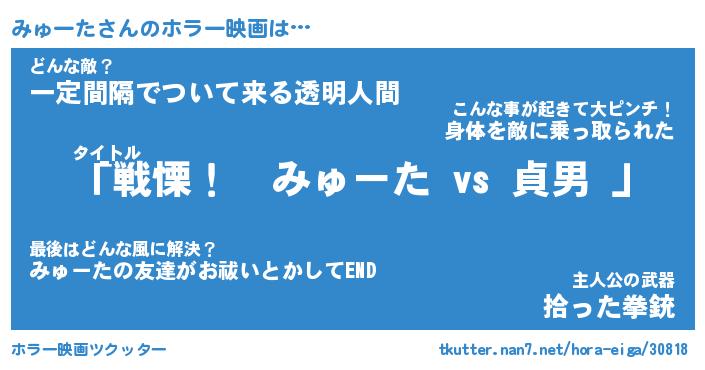 みゅーたさんのホラー映画は…

どんな敵？
一定間隔でついて来る透明人間

こんな事が起きて大ピンチ！
身体を敵に乗っ取られた

タイトル
「戦慄！　みゅーた vs 貞男 」

最後はどんな風に解決？
みゅーたの友達がお祓いとかしてEND

主人公の武器
拾った拳銃

ホラー映画ツクッター

tkutter.nan7.net/hora-eiga/30818